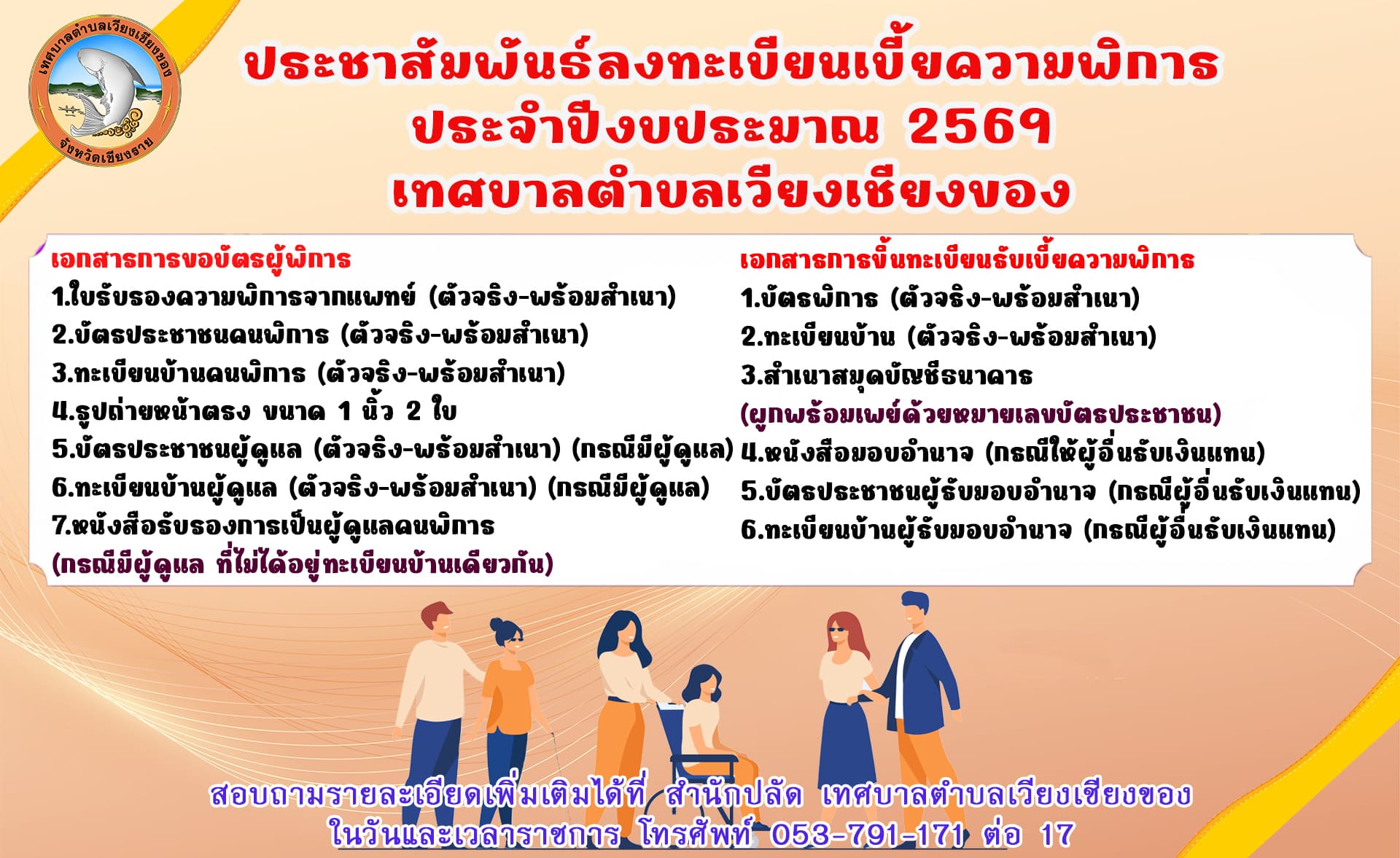 เทศบาลตำบลเวียงเชียงของ
จังหวัดเชียงราย

ประชาสัมพันธ์ลงทะเบียนเบี้ยความพิการ
ประจำปีงบประมาณ 2569
เทศบาลตำบลเวียงเชียงของ

เอกสารการขอบัตรผู้พิการ
1.ใบรับรองความพิการจากแพทย์ (ตัวจริง-พร้อมสำเนา)
2.บัตรประชาชนคนพิการ (ตัวจริง-พร้อมสำเนา)
3.ทะเบียนบ้านคนพิการ (ตัวจริง-พร้อมสำเนา)
4.รูปถ่ายหน้าตรง ขนาด 1 นิ้ว 2 ใบ
5.บัตรประชาชนผู้ดูแล (ตัวจริง-พร้อมสำเนา) (กรณีมีผู้ดูแล)
6.ทะเบียนบ้านผู้ดูแล (ตัวจริง-พร้อมสำเนา) (กรณีมีผู้ดูแล)
7.หนังสือรับรองการเป็นผู้ดูแลคนพิการ
(กรณีมีผู้ดูแล ที่ไม่ได้อยู่ทะเบียนบ้านเดียวกัน)

เอกสารการขึ้นทะเบียนรับเบี้ยความพิการ
1.บัตรพิการ (ตัวจริง-พร้อมสำเนา)
2.ทะเบียนบ้าน (ตัวจริง-พร้อมสำเนา)
3.สำเนาสมุดบัญชีธนาคาร
(ผูกพร้อมเพย์ด้วยหมายเลขบัตรประชาชน)
4.หนังสือมอบอำนาจ (กรณีให้ผู้อื่นรับเงินแทน)
5.บัตรประชาชนผู้รับมอบอำนาจ (กรณีผู้อื่นรับเงินแทน)
6.ทะเบียนบ้านผู้รับมอบอำนาจ (กรณีผู้อื่นรับเงินแทน)

สอบถามรายละเอียดเพิ่มเติมได้ที่ สำนักปลัด เทศบาลตำบลเวียงเชียงของ
ในวันและเวลาราชการ โทรศัพท์ 053-791-171 ต่อ 17